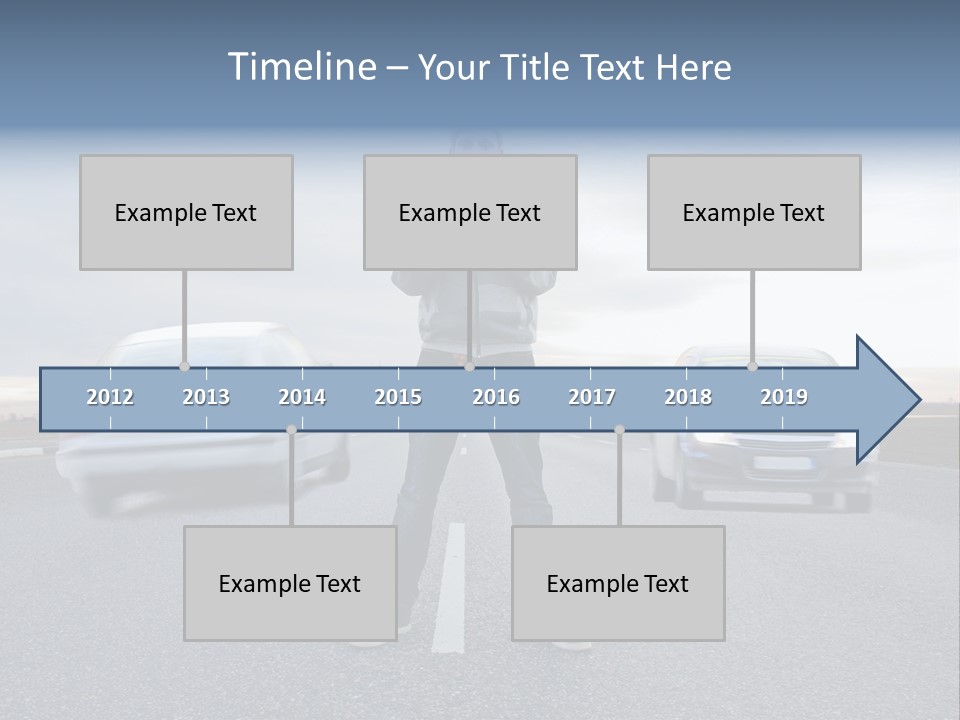 Timeline – Your Title Text Here

Example Text

Example Text

Example Text

2012 2013 2014 2015 2016 2017 2018 2019

Example Text

Example Text